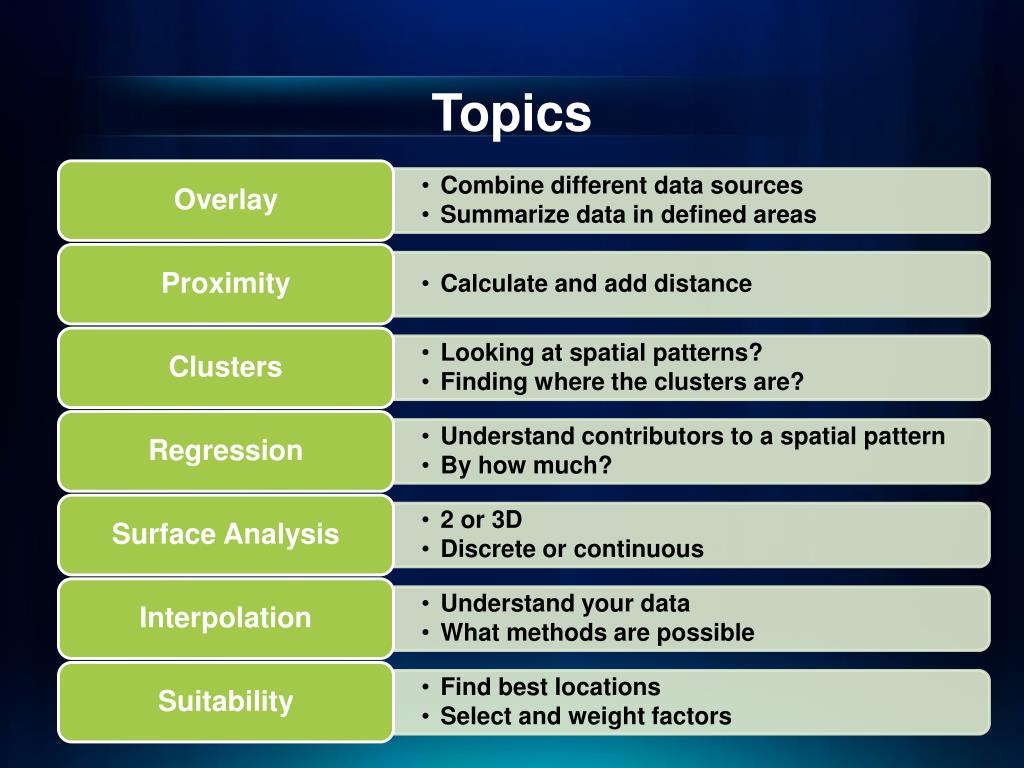 Topics

Overlay
• Combine different data sources
• Summarize data in defined areas

Proximity
• Calculate and add distance

Clusters
• Looking at spatial patterns?
• Finding where the clusters are?

Regression
• Understand contributors to a spatial pattern
• By how much?

Surface Analysis
• 2 or 3D
• Discrete or continuous

Interpolation
• Understand your data
• What methods are possible

Suitability
• Find best locations
• Select and weight factors